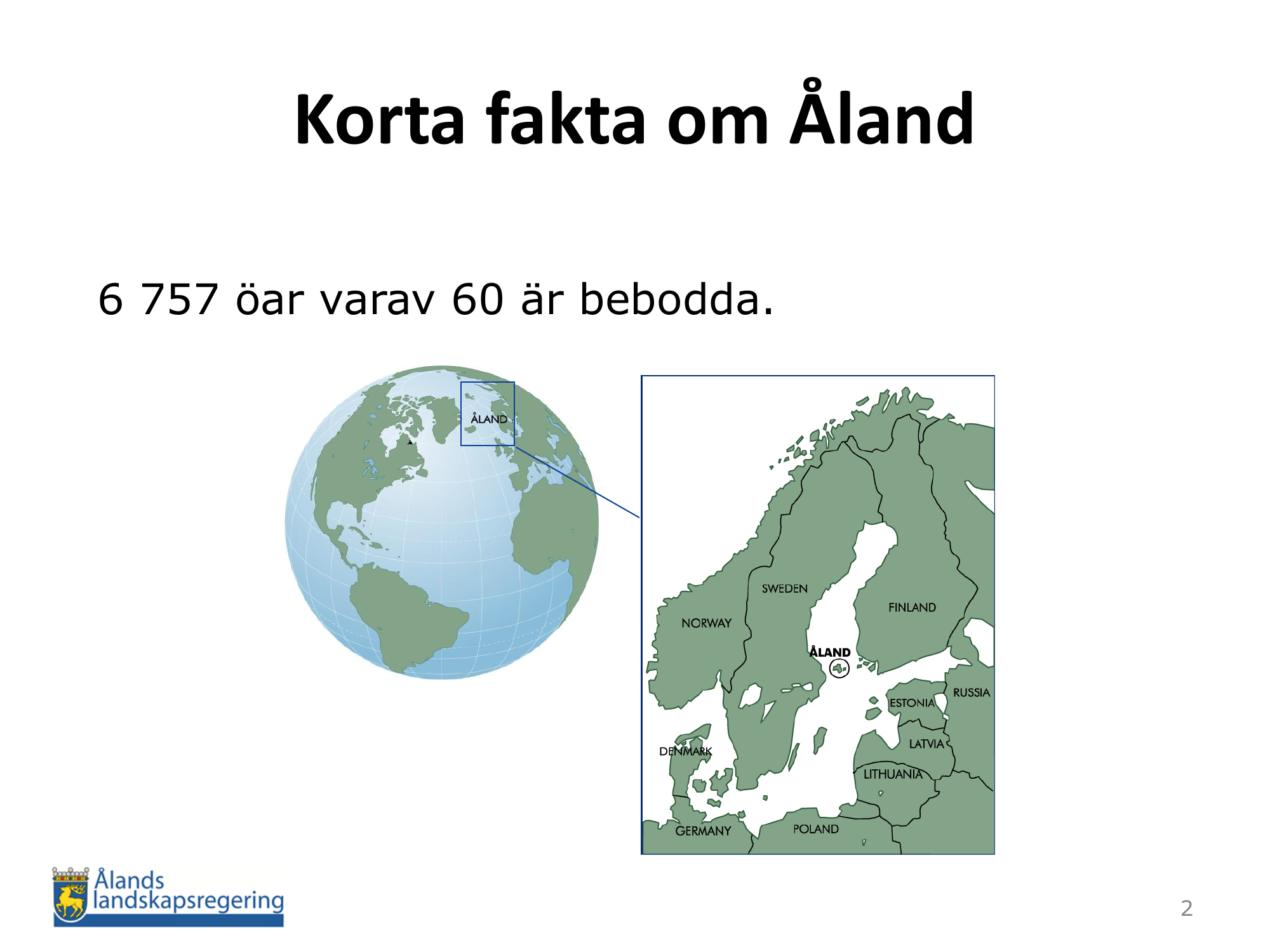 Korta fakta om Åland

6 757 öar varav 60 är bebodda.

ÅLAND

SWEDEN
FINLAND
NORWAY
ÅLAND
RUSSIA
ESTONIA
LATVIA
DENMARK
LITHUANIA
GERMANY
POLAND

Ålands landskapsregering

2